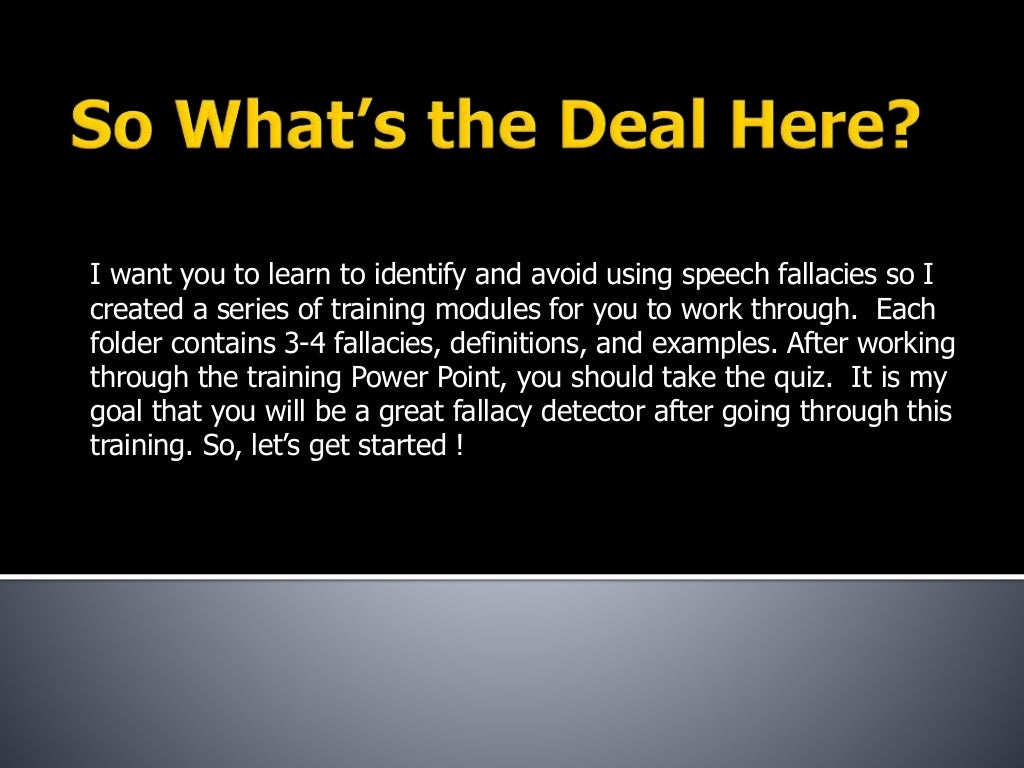 So What's the Deal Here?

I want you to learn to identify and avoid using speech fallacies so I created a series of training modules for you to work through. Each folder contains 3-4 fallacies, definitions, and examples. After working through the training Power Point, you should take the quiz. It is my goal that you will be a great fallacy detector after going through this training. So, let's get started !